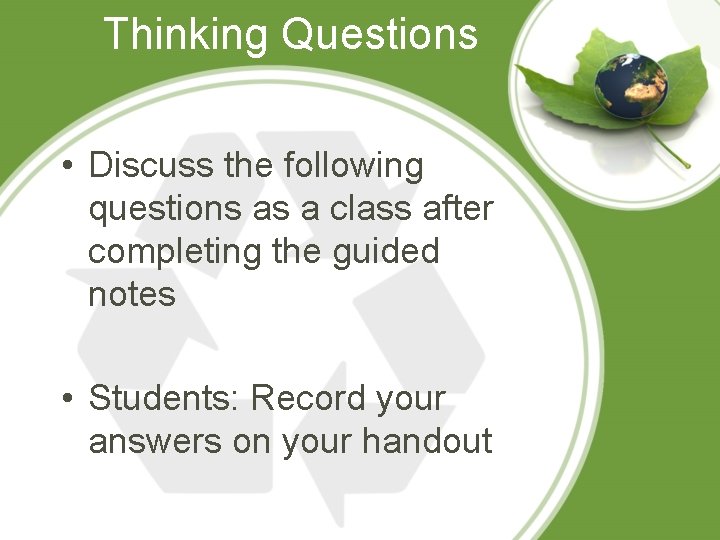 Thinking Questions

• Discuss the following questions as a class after completing the guided notes

• Students: Record your answers on your handout